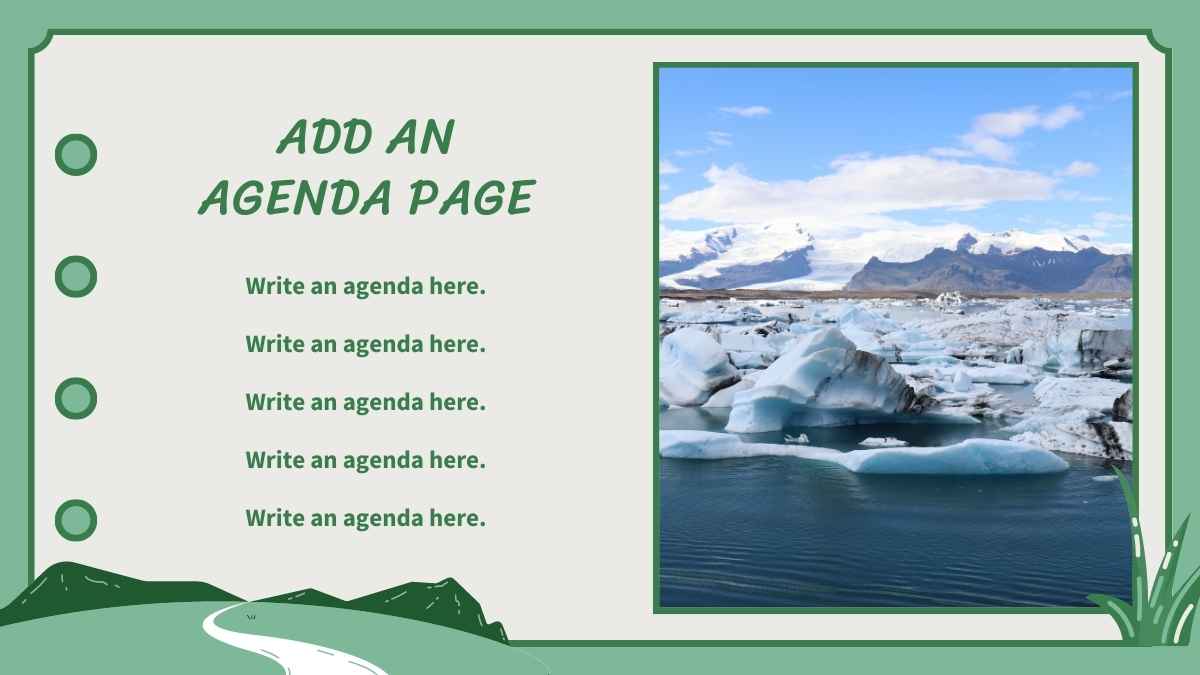 ADD AN AGENDA PAGE

Write an agenda here.

Write an agenda here.

Write an agenda here.

Write an agenda here.

Write an agenda here.